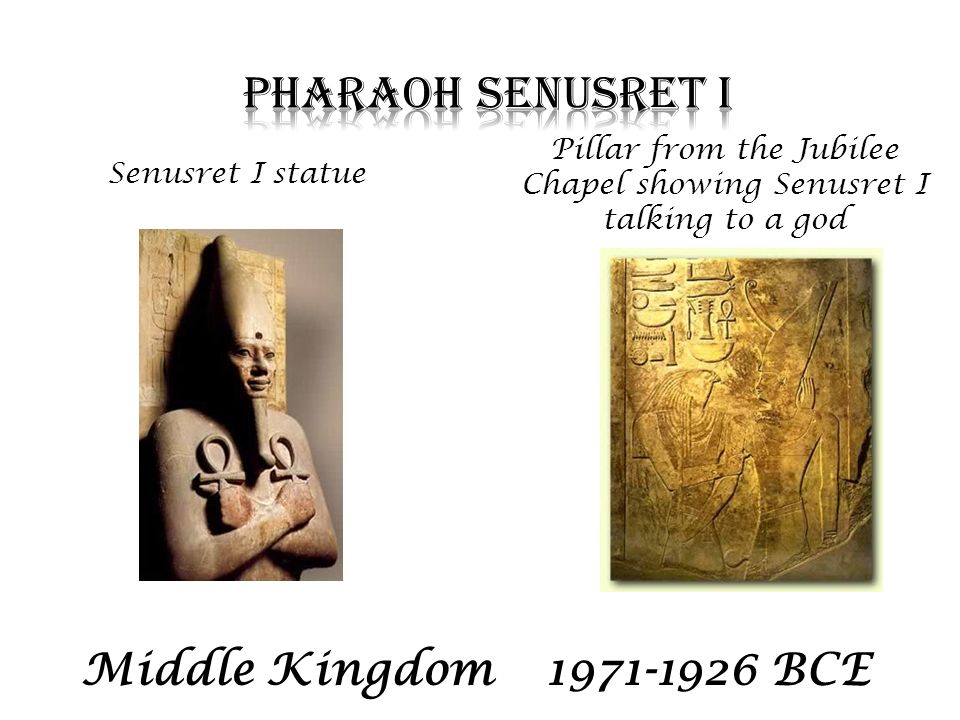 PHARAOH SENUSRET I

Senusret I statue

Pillar from the Jubilee Chapel showing Senusret I talking to a god

Middle Kingdom 1971-1926 BCE